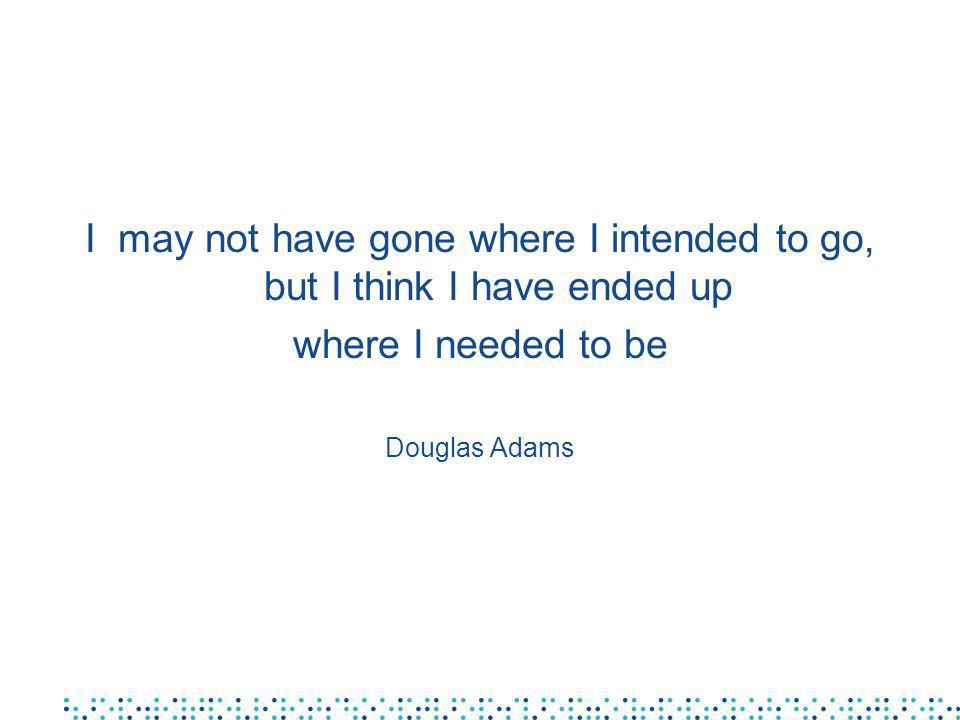 I may not have gone where I intended to go, but I think I have ended up where I needed to be

Douglas Adams